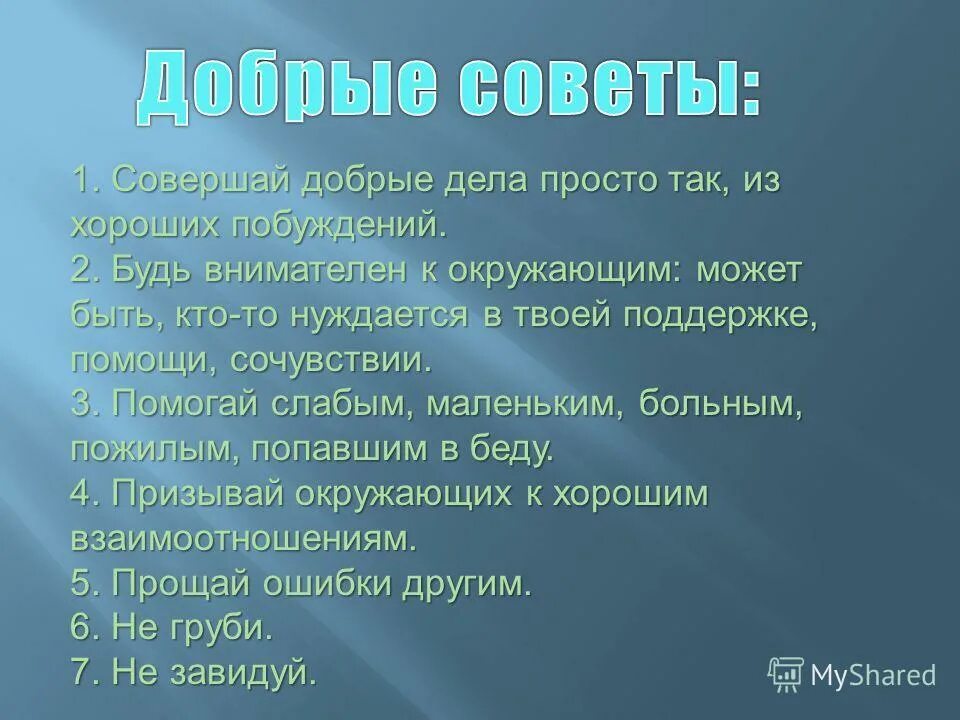 Добрые советы:

1. Совершай добрые дела просто так, из хороших побуждений.
2. Будь внимателен к окружающим: может быть, кто-то нуждается в твоей поддержке, помощи, сочувствии.
3. Помогай слабым, маленьким, больным, пожилым, попавшим в беду.
4. Призывай окружающих к хорошим взаимоотношениям.
5. Прощай ошибки другим.
6. Не груби.
7. Не завидуй.

MyShared